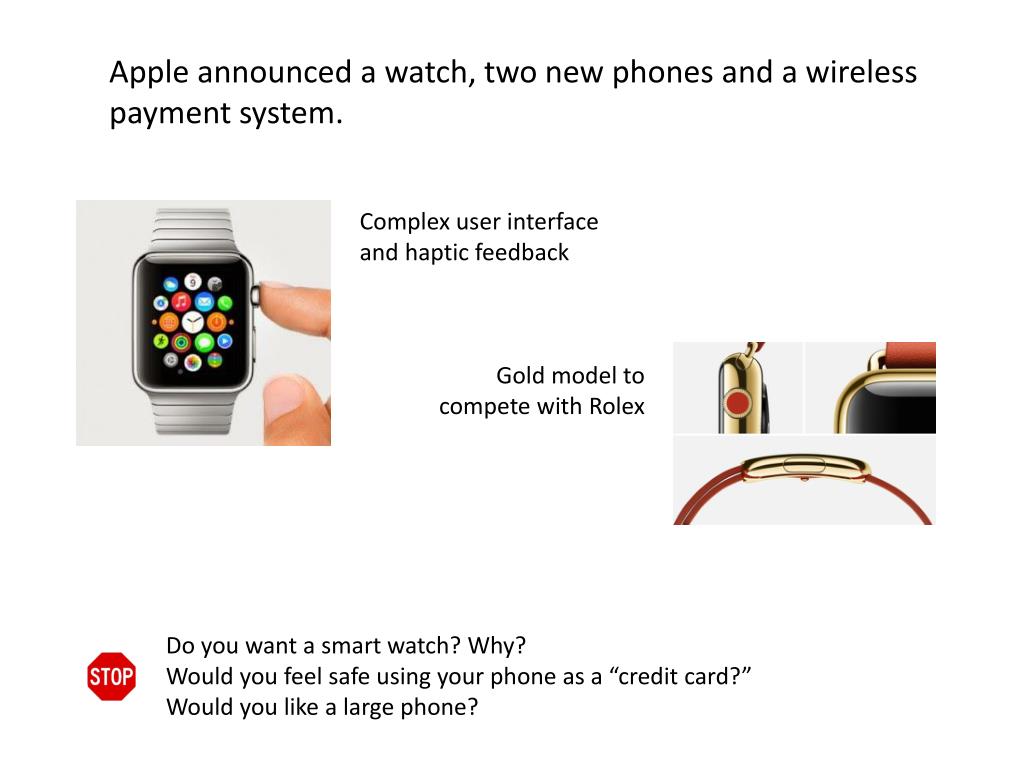 Apple announced a watch, two new phones and a wireless payment system.

Complex user interface and haptic feedback

Gold model to compete with Rolex

STOP

Do you want a smart watch? Why?
Would you feel safe using your phone as a “credit card?”
Would you like a large phone?